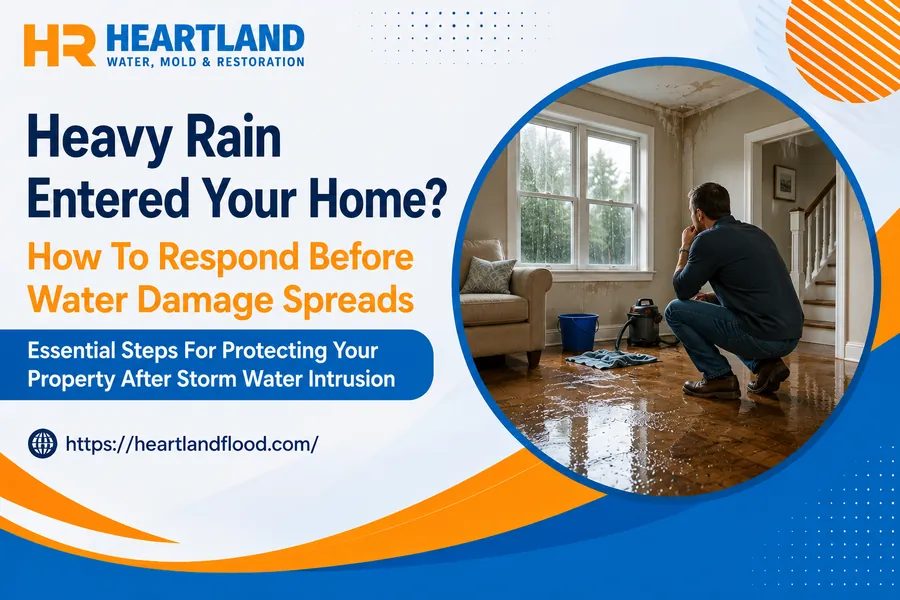 HR HEARTLAND
WATER, MOLD & RESTORATION

Heavy Rain Entered Your Home?

How To Respond Before Water Damage Spreads

Essential Steps For Protecting Your Property After Storm Water Intrusion

https://heartlandflood.com/